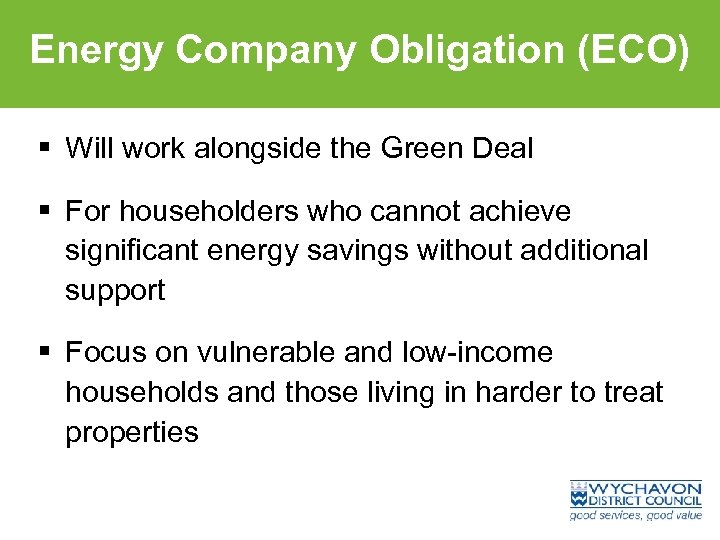 Energy Company Obligation (ECO)

▪ Will work alongside the Green Deal

▪ For householders who cannot achieve significant energy savings without additional support

▪ Focus on vulnerable and low-income households and those living in harder to treat properties

WYCHAVON DISTRICT COUNCIL
good services, good value